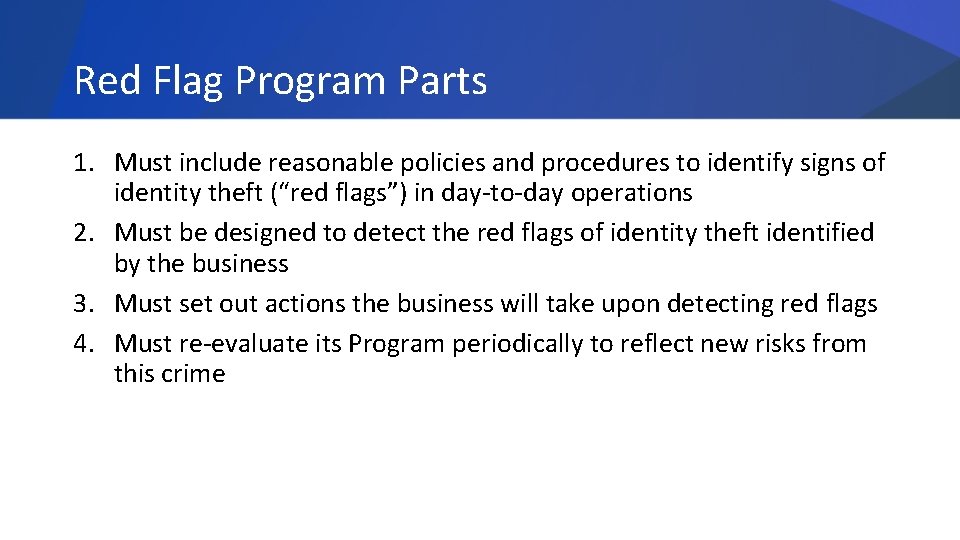 Red Flag Program Parts

1. Must include reasonable policies and procedures to identify signs of identity theft (“red flags”) in day-to-day operations
2. Must be designed to detect the red flags of identity theft identified by the business
3. Must set out actions the business will take upon detecting red flags
4. Must re-evaluate its Program periodically to reflect new risks from this crime